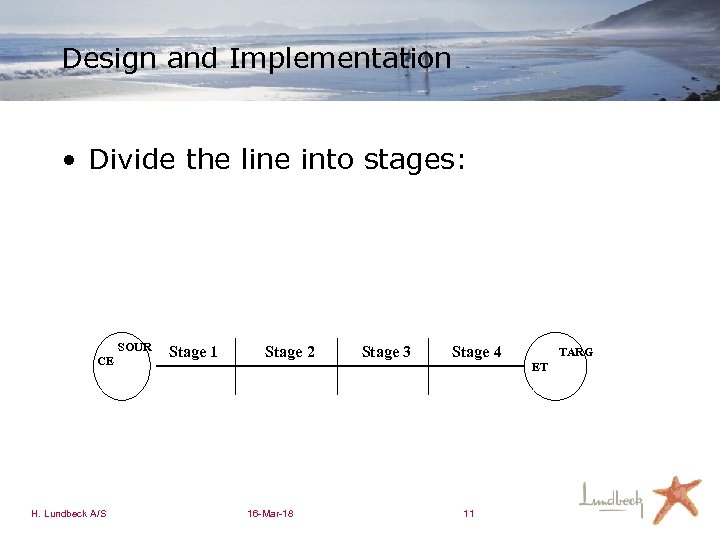 Design and Implementation

• Divide the line into stages:

SOUR
CE

Stage 1

Stage 2

Stage 3

Stage 4

TARG
ET

H. Lundbeck A/S

16-Mar-18

11

Lundbeck